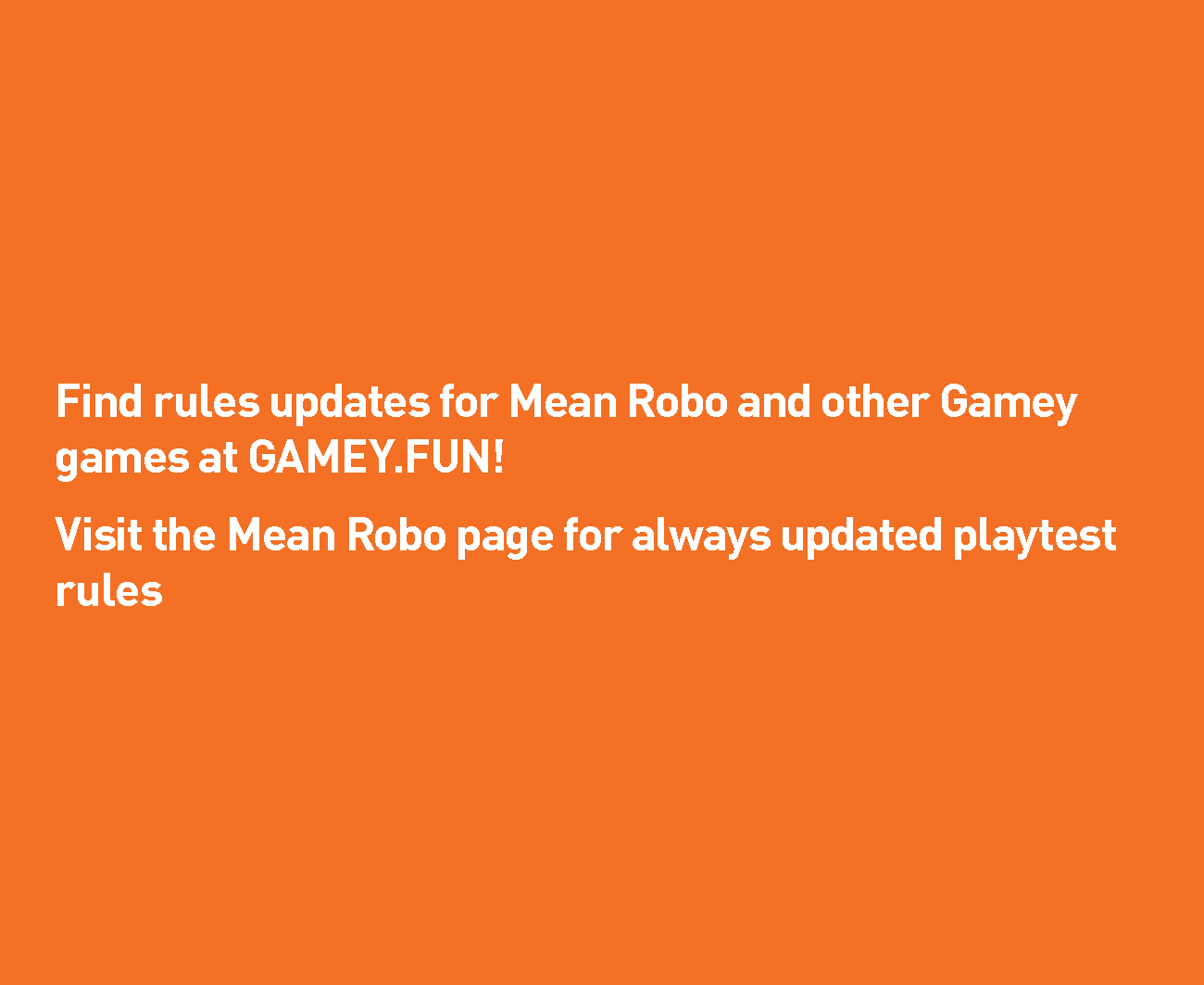 Find rules updates for Mean Robo and other Gamey games at GAMEY.FUN!

Visit the Mean Robo page for always updated playtest rules